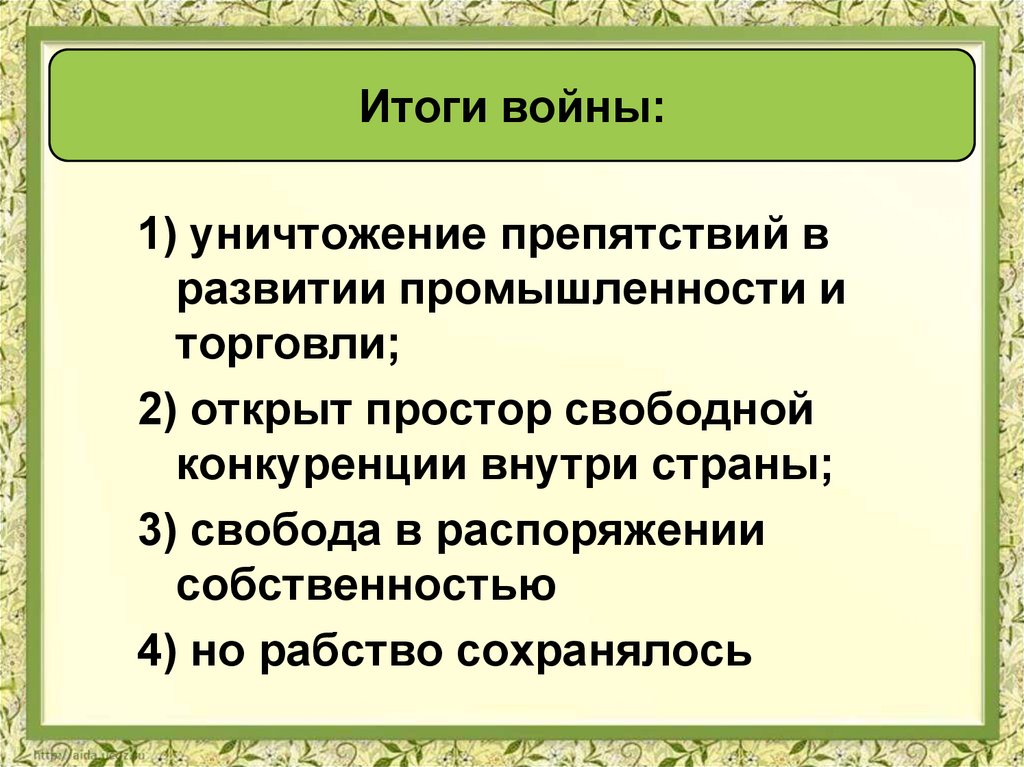 Итоги войны:

1) уничтожение препятствий в развитии промышленности и торговли;

2) открыт простор свободной конкуренции внутри страны;

3) свобода в распоряжении собственностью

4) но рабство сохранялось

http://aida.ucoz.ru